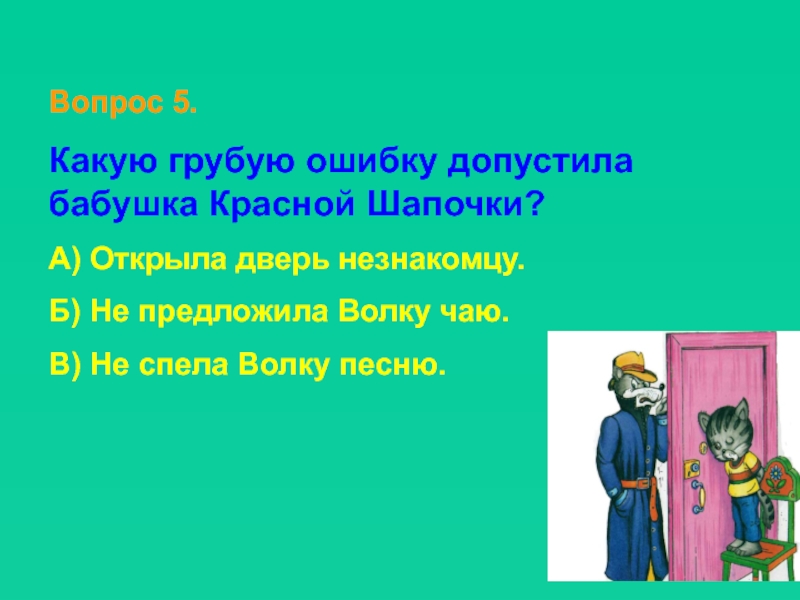 Вопрос 5.

Какую грубую ошибку допустила бабушка Красной Шапочки?

А) Открыла дверь незнакомцу.

Б) Не предложила Волку чаю.

В) Не спела Волку песню.